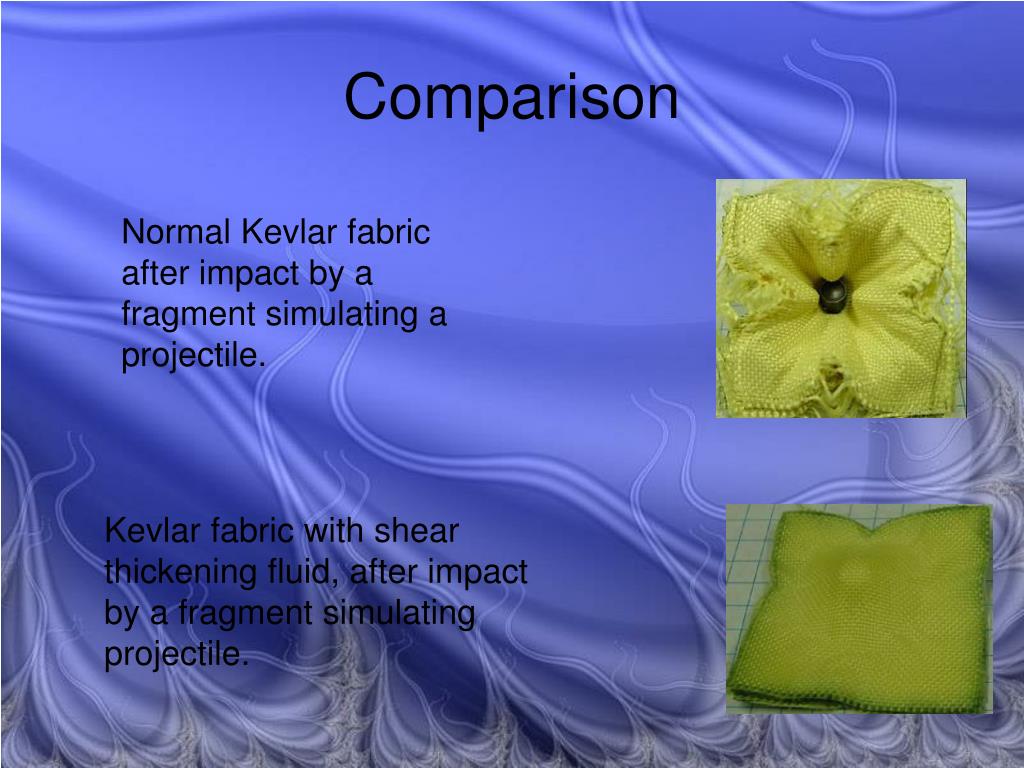 Comparison

Normal Kevlar fabric after impact by a fragment simulating a projectile.

Kevlar fabric with shear thickening fluid, after impact by a fragment simulating projectile.